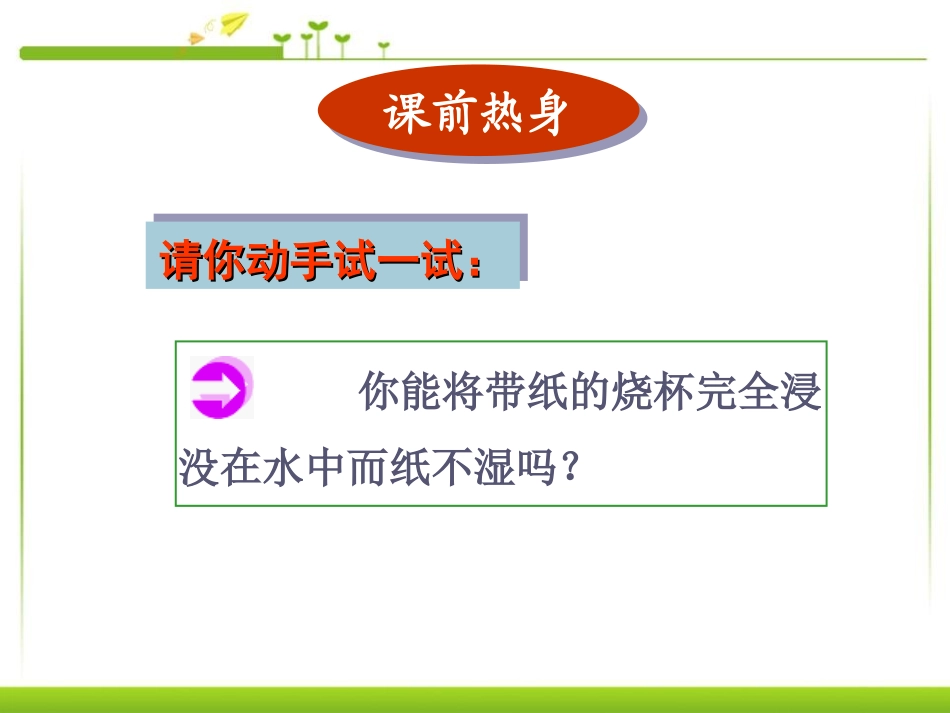 课前热身

请你动手试一试：

你能将带纸的烧杯完全浸没在水中而纸不湿吗？